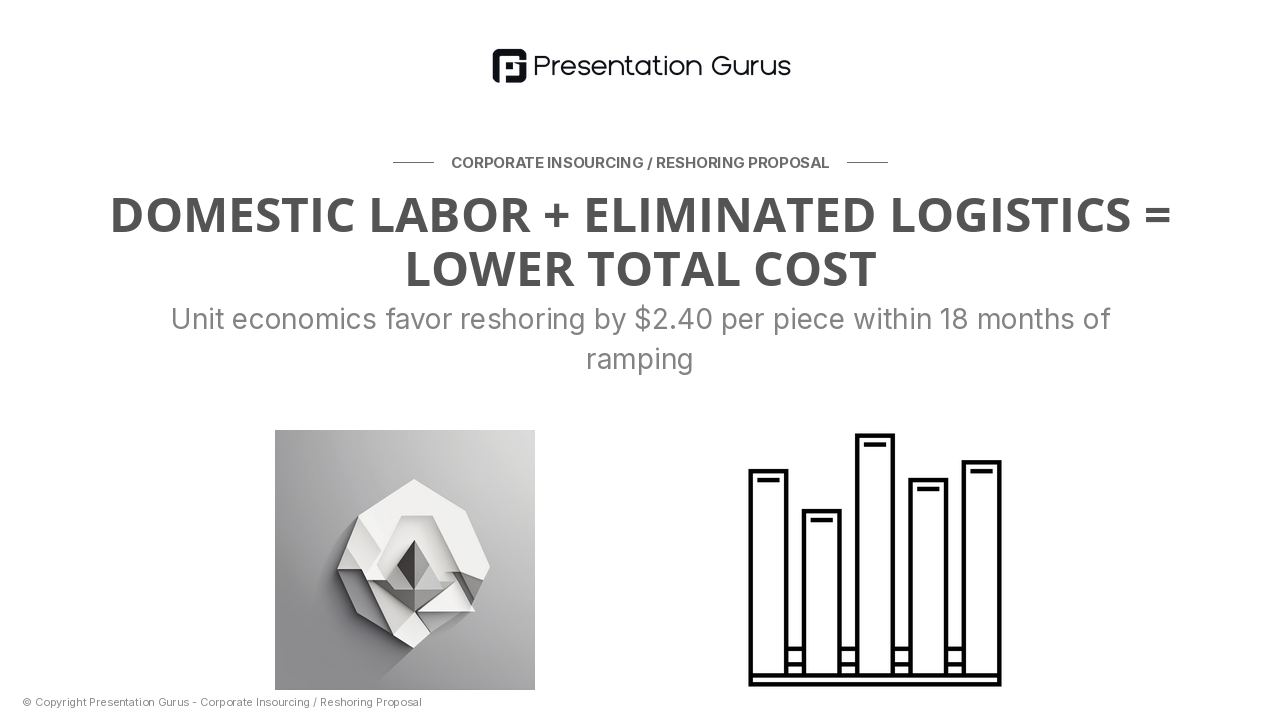 Presentation Gurus

CORPORATE INSOURCING / RESHORING PROPOSAL

DOMESTIC LABOR + ELIMINATED LOGISTICS = LOWER TOTAL COST

Unit economics favor reshoring by $2.40 per piece within 18 months of ramping

© Copyright Presentation Gurus - Corporate Insourcing / Reshoring Proposal